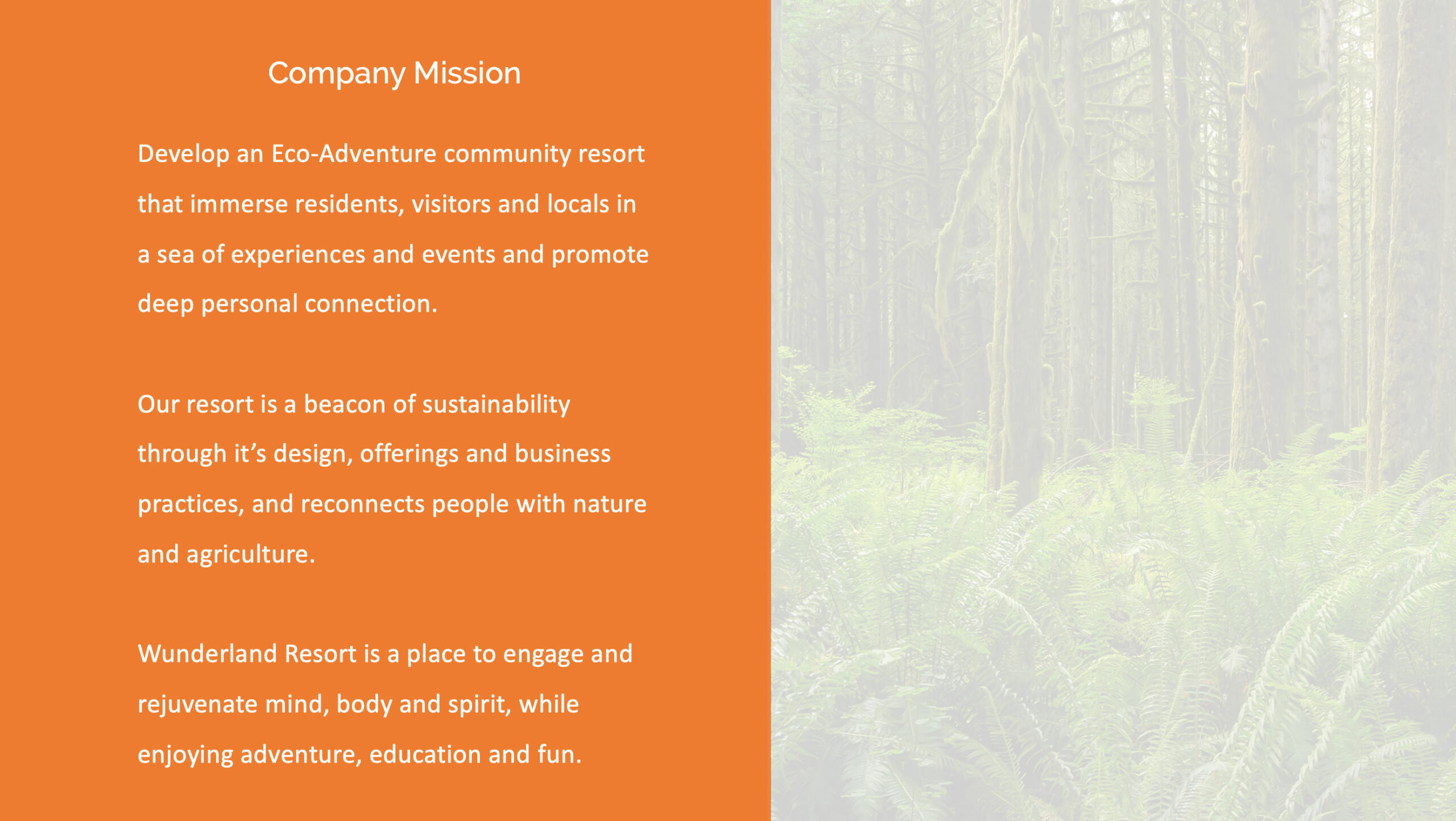 Company Mission

Develop an Eco-Adventure community resort that immerse residents, visitors and locals in a sea of experiences and events and promote deep personal connection.

Our resort is a beacon of sustainability through it’s design, offerings and business practices, and reconnects people with nature and agriculture.

Wunderland Resort is a place to engage and rejuvenate mind, body and spirit, while enjoying adventure, education and fun.